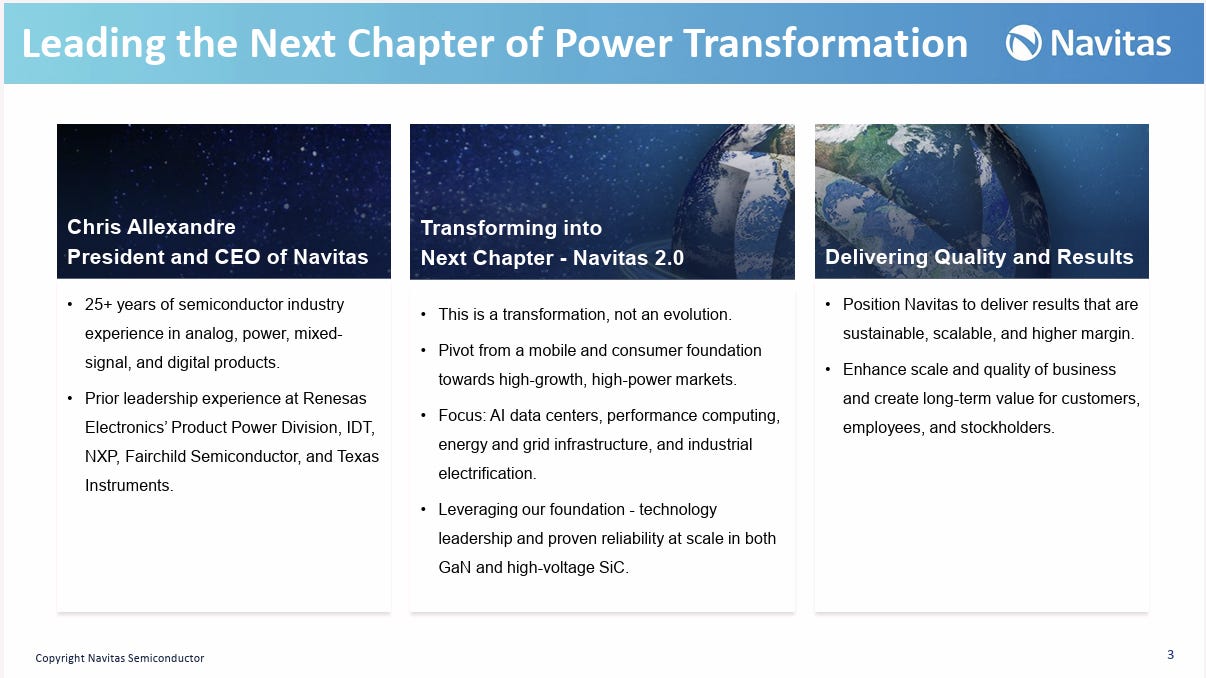 Leading the Next Chapter of Power Transformation

Navitas

Chris Allexandre
President and CEO of Navitas

• 25+ years of semiconductor industry experience in analog, power, mixed-signal, and digital products.
• Prior leadership experience at Renesas Electronics' Product Power Division, IDT, NXP, Fairchild Semiconductor, and Texas Instruments.

Transforming into
Next Chapter - Navitas 2.0

• This is a transformation, not an evolution.
• Pivot from a mobile and consumer foundation towards high-growth, high-power markets.
• Focus: AI data centers, performance computing, energy and grid infrastructure, and industrial electrification.
• Leveraging our foundation - technology leadership and proven reliability at scale in both GaN and high-voltage SiC.

Delivering Quality and Results

• Position Navitas to deliver results that are sustainable, scalable, and higher margin.
• Enhance scale and quality of business and create long-term value for customers, employees, and stockholders.

Copyright Navitas Semiconductor

3